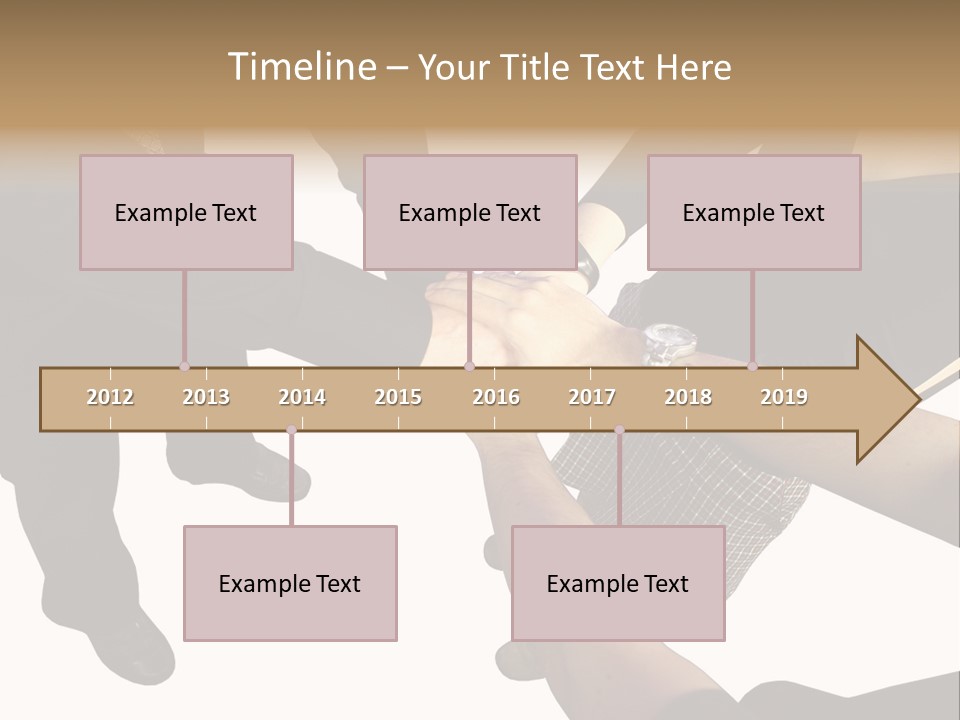 Timeline – Your Title Text Here

Example Text

Example Text

Example Text

2012 2013 2014 2015 2016 2017 2018 2019

Example Text

Example Text